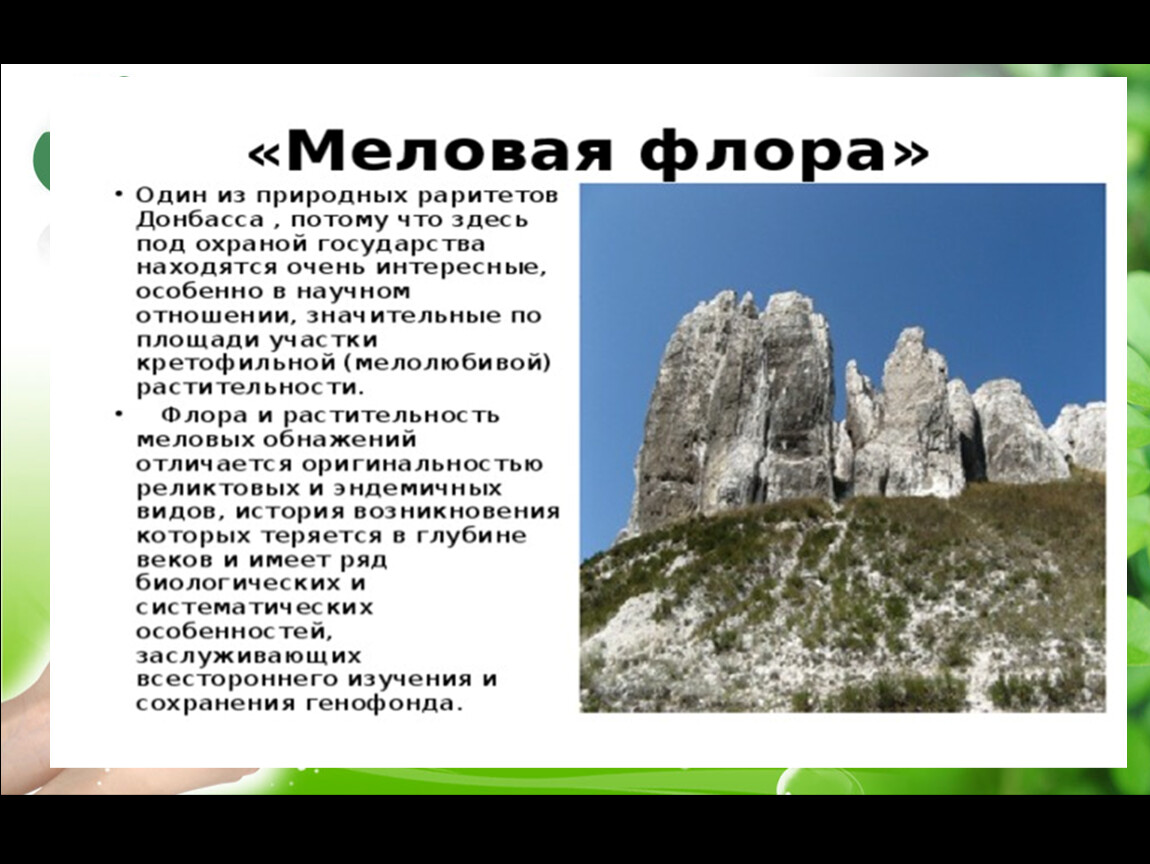 «Меловая флора»

• Один из природных раритетов Донбасса , потому что здесь под охраной государства находятся очень интересные, особенно в научном отношении, значительные по площади участки кретофильной (мелолюбивой) растительности.

• Флора и растительность меловых обнажений отличается оригинальностью реликтовых и эндемичных видов, история возникновения которых теряется в глубине веков и имеет ряд биологических и систематических особенностей, заслуживающих всестороннего изучения и сохранения генофонда.